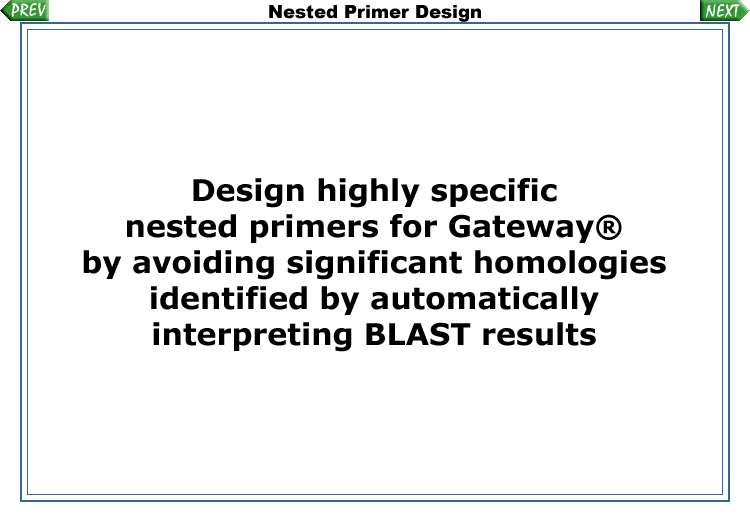 PREV

Nested Primer Design

NEXT

Design highly specific nested primers for Gateway® by avoiding significant homologies identified by automatically interpreting BLAST results